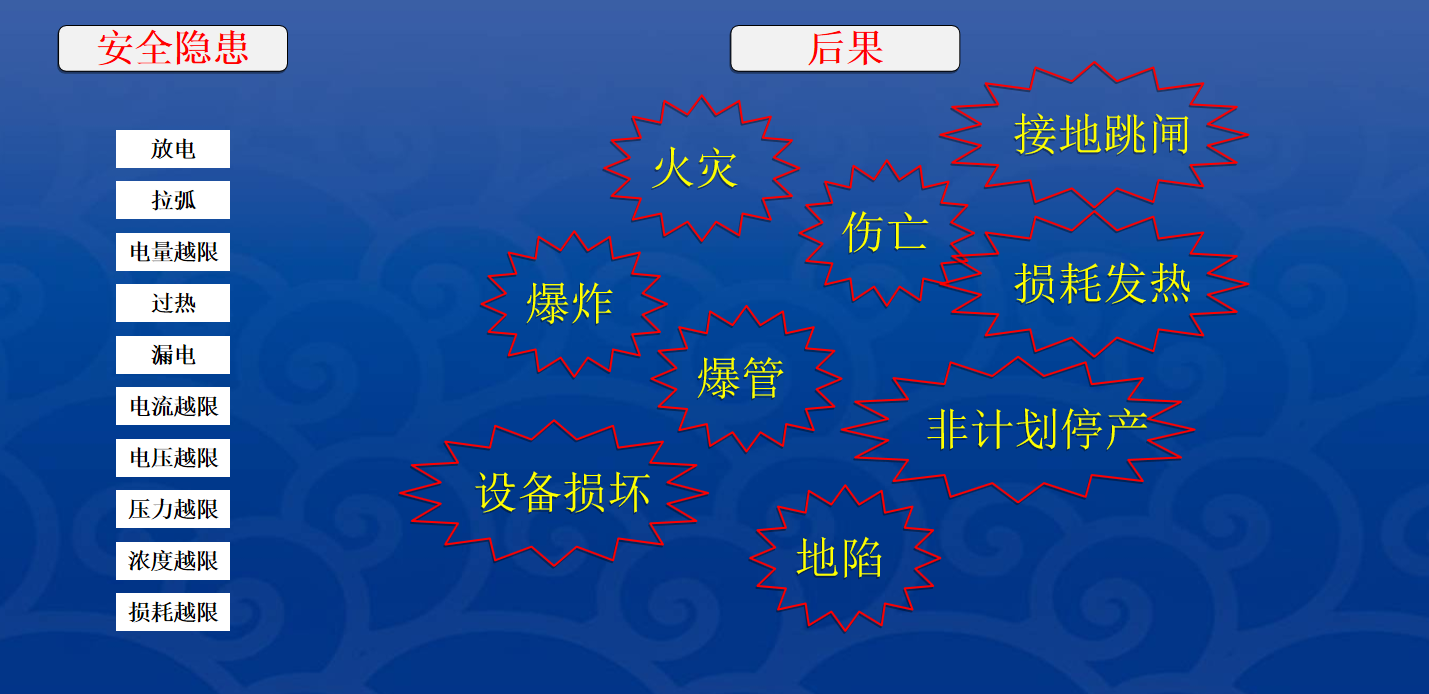 安全隐患

放电
拉弧
电量越限
过热
漏电
电流越限
电压越限
压力越限
浓度越限
损耗越限

后果

火灾
接地跳闸
伤亡
损耗发热
爆炸
爆管
非计划停产
设备损坏
地陷